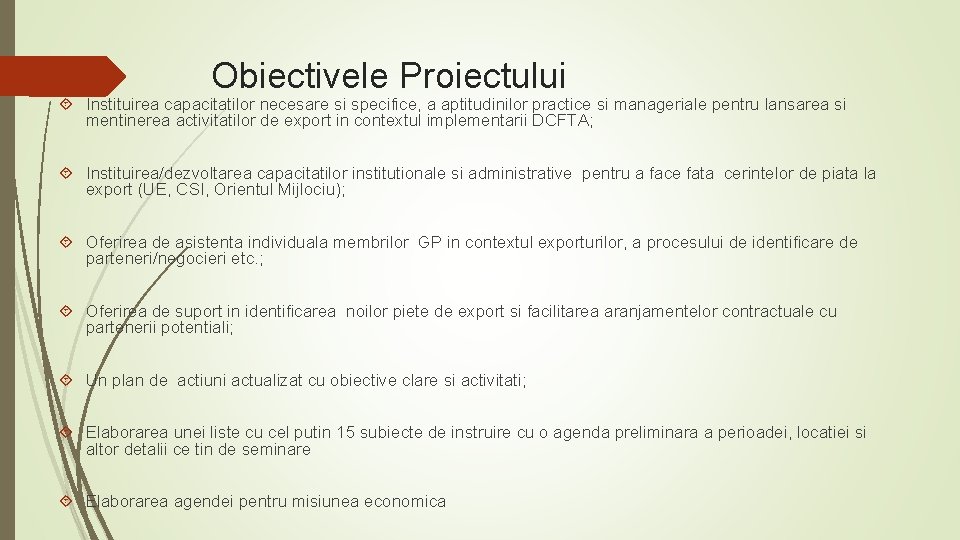 Obiectivele Proiectului

Instituirea capacitatilor necesare si specifice, a aptitudinilor practice si manageriale pentru lansarea si mentinerea activitatilor de export in contextul implementarii DCFTA;

Instituirea/dezvoltarea capacitatilor institutionale si administrative pentru a face fata cerintelor de piata la export (UE, CSI, Orientul Mijlociu);

Oferirea de asistenta individuala membrilor GP in contextul exporturilor, a procesului de identificare de parteneri/negocieri etc.;

Oferirea de suport in identificarea noilor piete de export si facilitarea aranjamentelor contractuale cu partenerii potentiali;

Un plan de actiuni actualizat cu obiective clare si activitati;

Elaborarea unei liste cu cel putin 15 subiecte de instruire cu o agenda preliminara a perioadei, locatiei si altor detalii ce tin de seminare

Elaborarea agendei pentru misiunea economica